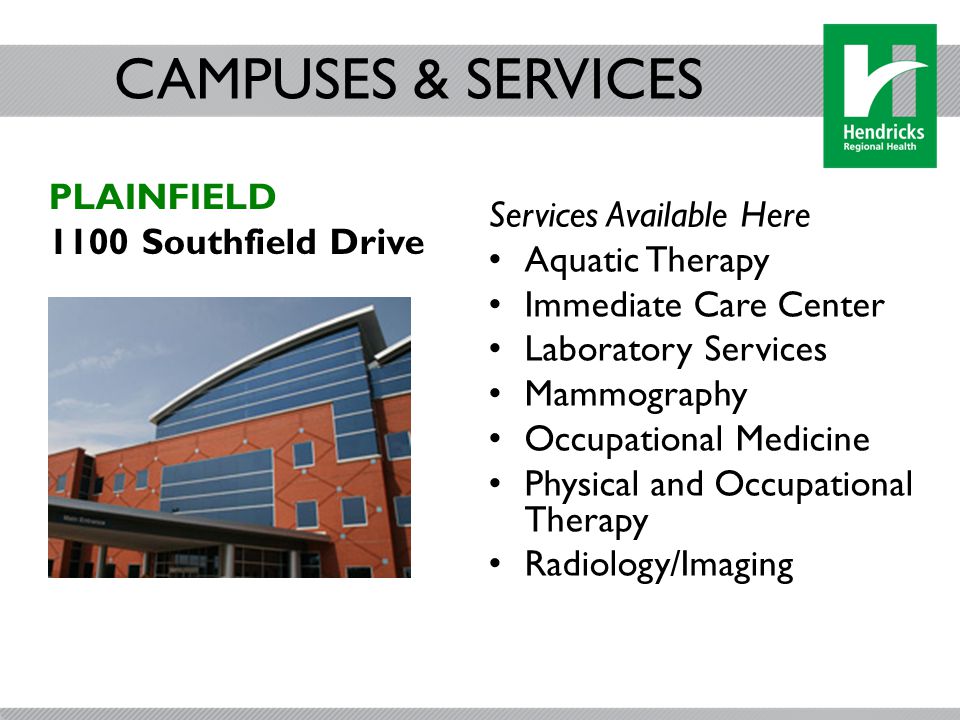 CAMPUSES & SERVICES

Hendricks
Regional Health

PLAINFIELD
1100 Southfield Drive

Main Entrance

Services Available Here
• Aquatic Therapy
• Immediate Care Center
• Laboratory Services
• Mammography
• Occupational Medicine
• Physical and Occupational Therapy
• Radiology/Imaging